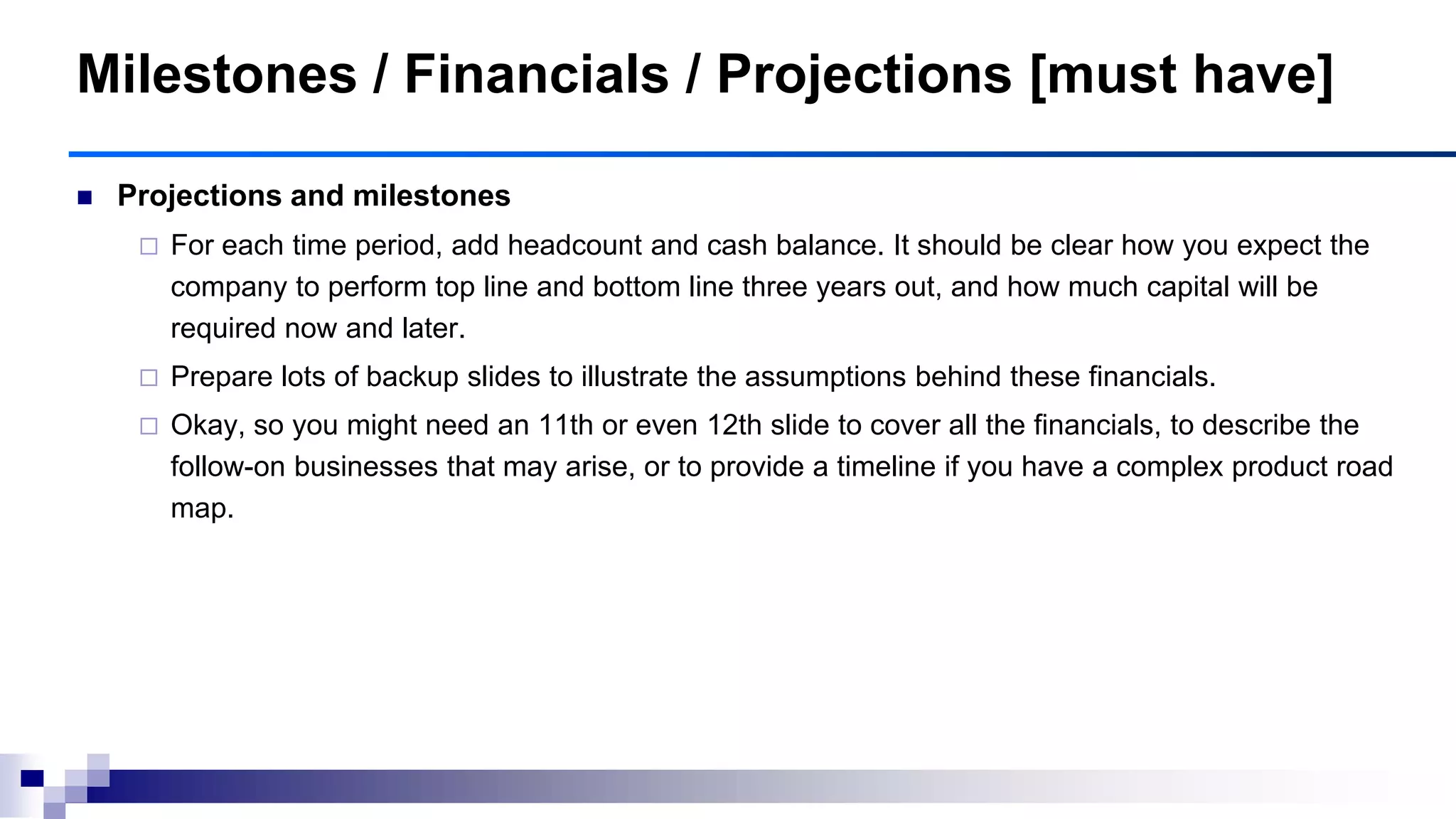 Milestones / Financials / Projections [must have]

Projections and milestones

For each time period, add headcount and cash balance. It should be clear how you expect the company to perform top line and bottom line three years out, and how much capital will be required now and later.

Prepare lots of backup slides to illustrate the assumptions behind these financials.

Okay, so you might need an 11th or even 12th slide to cover all the financials, to describe the follow-on businesses that may arise, or to provide a timeline if you have a complex product road map.